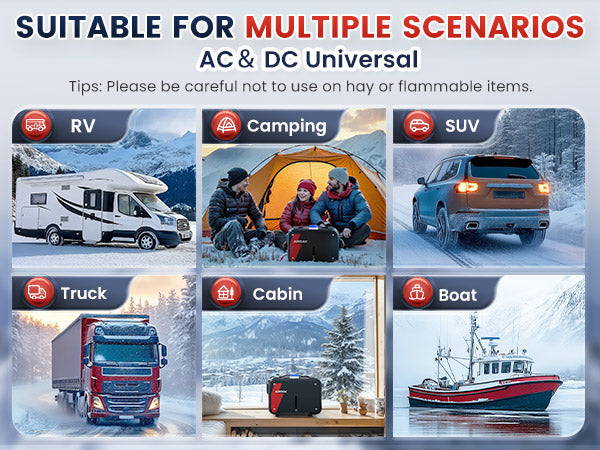 SUITABLE FOR MULTIPLE SCENARIOS
AC & DC Universal
Tips: Please be careful not to use on hay or flammable items.

RV

Camping

SUV

Truck

Cabin

Boat